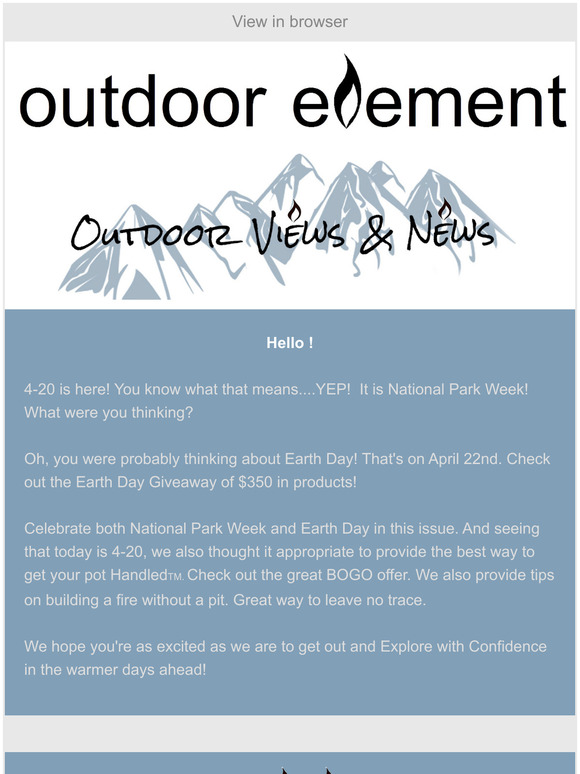 View in browser

outdoor element

Outdoor Views & News

Hello !

4-20 is here! You know what that means....YEP! It is National Park Week! What were you thinking?

Oh, you were probably thinking about Earth Day! That's on April 22nd. Check out the Earth Day Giveaway of $350 in products!

Celebrate both National Park Week and Earth Day in this issue. And seeing that today is 4-20, we also thought it appropriate to provide the best way to get your pot Handled™. Check out the great BOGO offer. We also provide tips on building a fire without a pit. Great way to leave no trace.

We hope you're as excited as we are to get out and Explore with Confidence in the warmer days ahead!